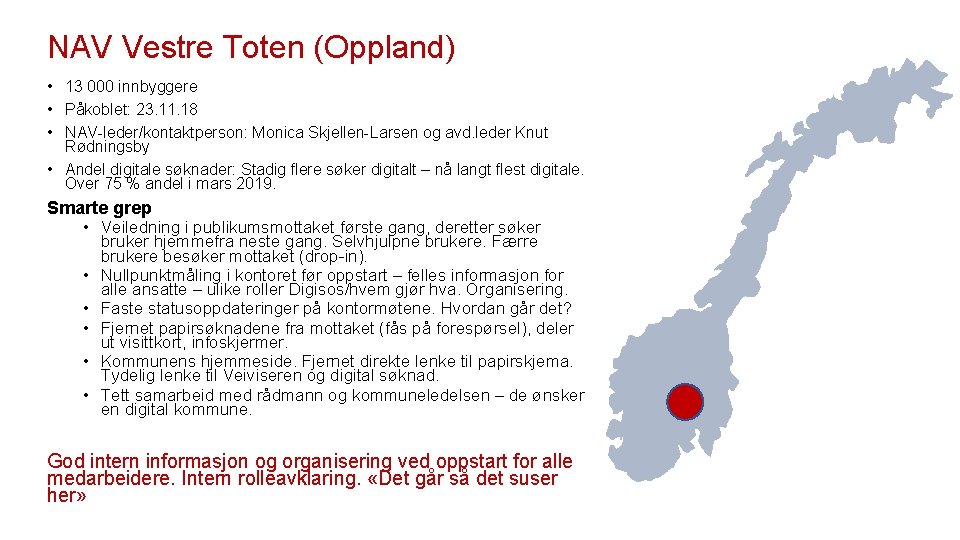 NAV Vestre Toten (Oppland)

• 13 000 innbyggere
• Påkoblet: 23.11.18
• NAV-leder/kontaktperson: Monica Skjellen-Larsen og avd.leder Knut Rødningsby
• Andel digitale søknader: Stadig flere søker digitalt – nå langt flest digitale. Over 75 % andel i mars 2019.

Smarte grep
• Veiledning i publikumsmottaket første gang, deretter søker bruker hjemmefra neste gang. Selvhjulpne brukere. Færre brukere besøker mottaket (drop-in).
• Nullpunktmåling i kontoret før oppstart – felles informasjon for alle ansatte – ulike roller Digisos/hvem gjør hva. Organisering.
• Faste statusoppdateringer på kontormøtene. Hvordan går det?
• Fjernet papirsøknadene fra mottaket (fås på forespørsel), deler ut visittkort, infoskjermer.
• Kommunens hjemmeside. Fjernet direkte lenke til papirskjema. Tydelig lenke til Veiviseren og digital søknad.
• Tett samarbeid med rådmann og kommuneledelsen – de ønsker en digital kommune.

God intern informasjon og organisering ved oppstart for alle medarbeidere. Intern rolleavklaring. «Det går så det suser her»